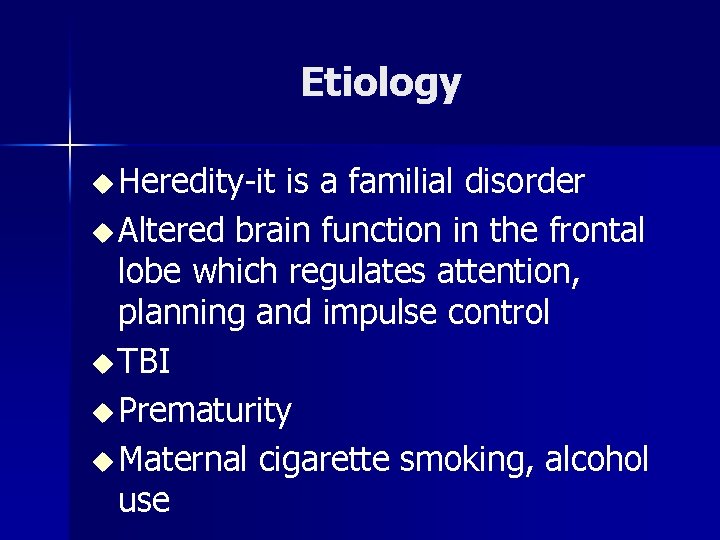 Etiology

◆ Heredity-it is a familial disorder

◆ Altered brain function in the frontal lobe which regulates attention, planning and impulse control

◆ TBI

◆ Prematurity

◆ Maternal cigarette smoking, alcohol use